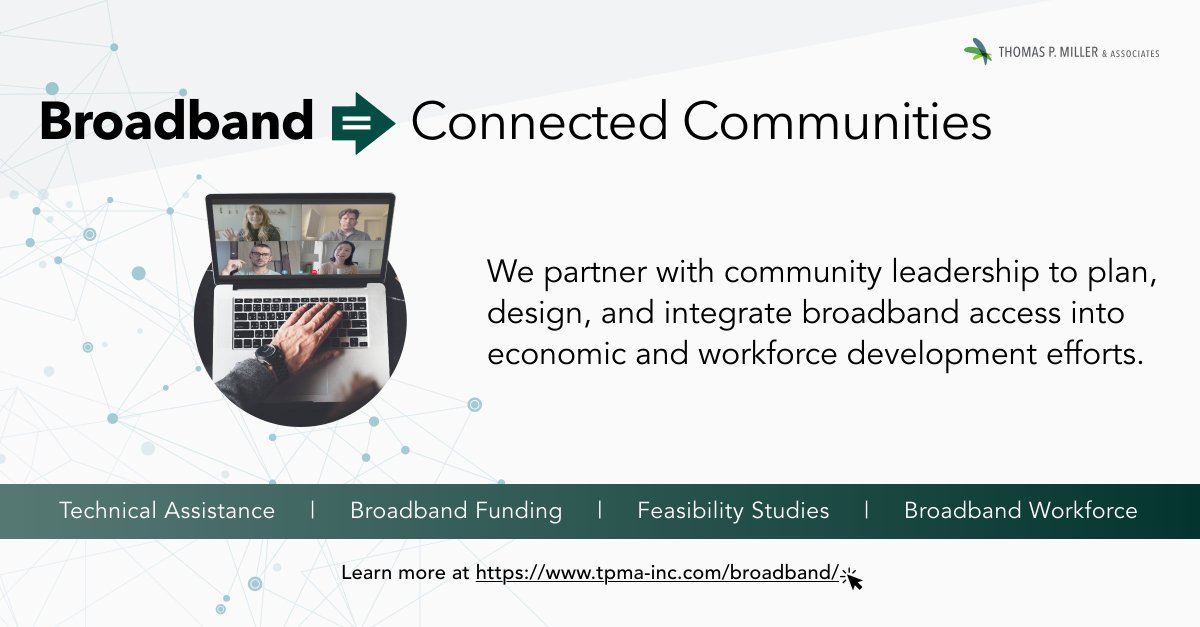 THOMAS P. MILLER & ASSOCIATES

Broadband Connected Communities

We partner with community leadership to plan, design, and integrate broadband access into economic and workforce development efforts.

Technical Assistance | Broadband Funding | Feasibility Studies | Broadband Workforce

Learn more at https://www.tpma-inc.com/broadband/